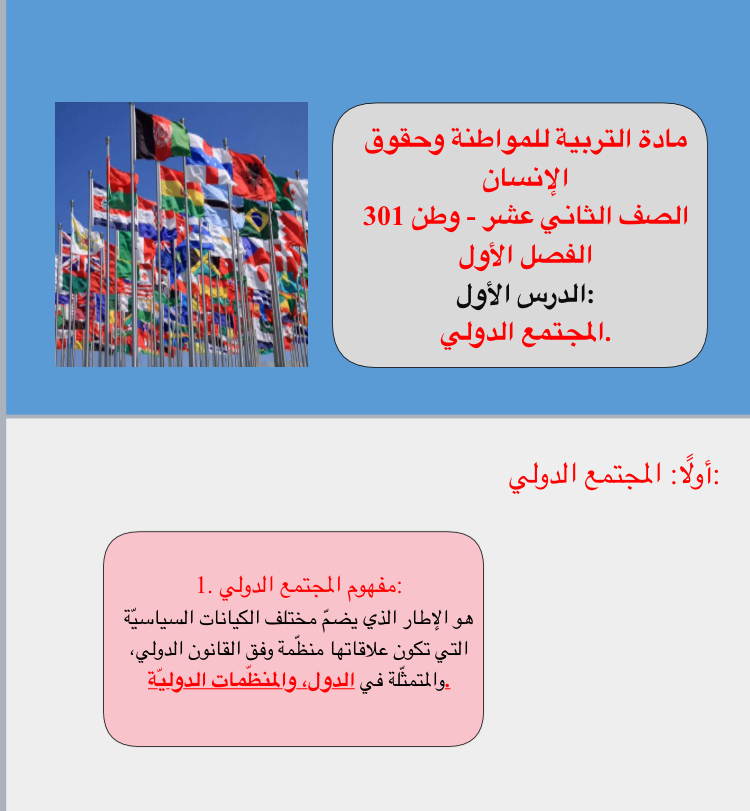 مادة التربية للمواطنة وحقوق الإنسان
الصف الثاني عشر - وطن 301
الفصل الأول
الدرس الأول:
المجتمع الدولي.

أولًا: المجتمع الدولي:

1. مفهوم المجتمع الدولي:
هو الإطار الذي يضمّ مختلف الكيانات السياسيّة التي تكون علاقاتها منظّمة وفق القانون الدولي، والمتمثّلة في الدول، والمنظّمات الدوليّة.